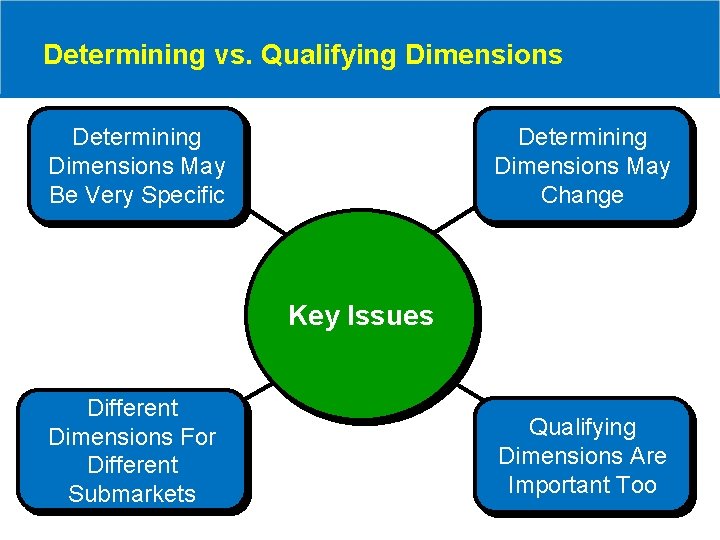 Determining vs. Qualifying Dimensions

Determining Dimensions May Be Very Specific

Determining Dimensions May Change

Key Issues

Different Dimensions For Different Submarkets

Qualifying Dimensions Are Important Too